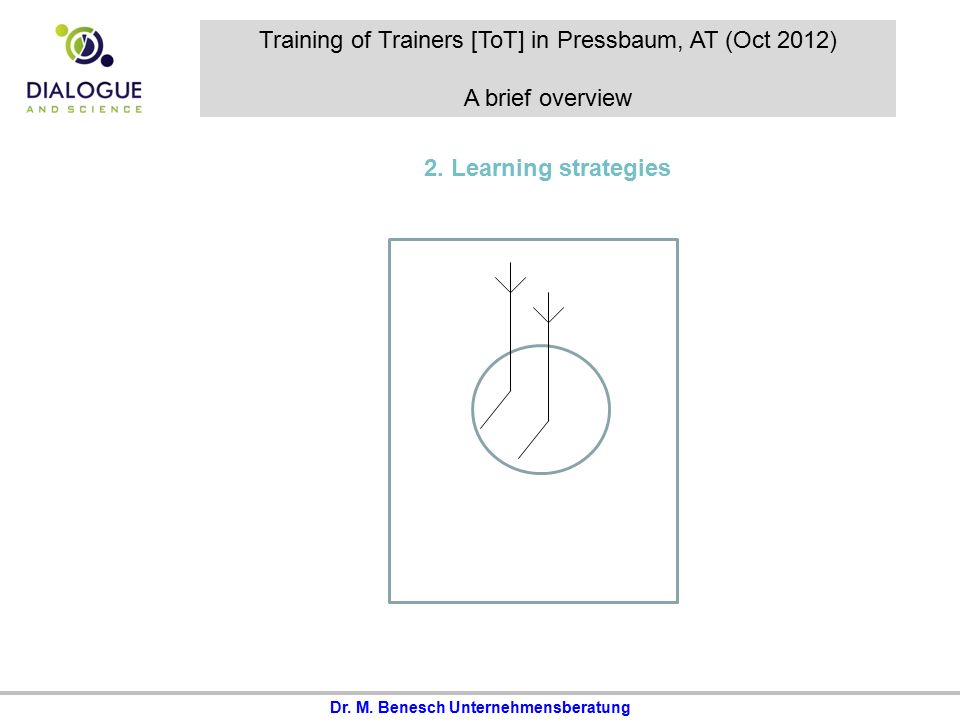 DIALOGUE
AND SCIENCE

Training of Trainers [ToT] in Pressbaum, AT (Oct 2012)

A brief overview

2. Learning strategies

Dr. M. Benesch Unternehmensberatung